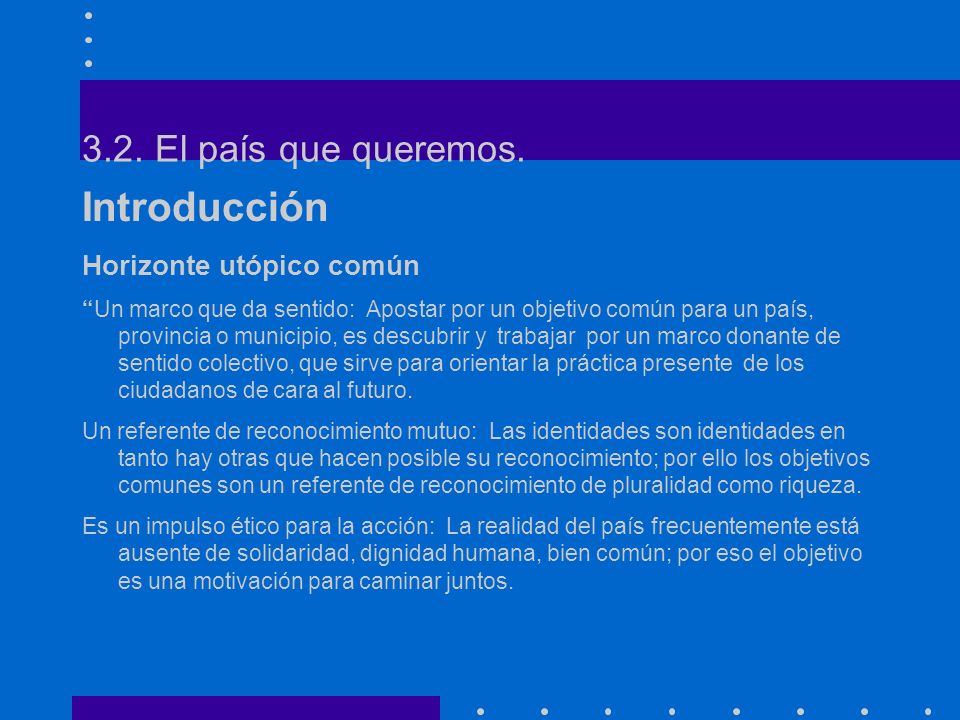 3.2. El país que queremos.

Introducción

Horizonte utópico común

“Un marco que da sentido: Apostar por un objetivo común para un país, provincia o municipio, es descubrir y trabajar por un marco donante de sentido colectivo, que sirve para orientar la práctica presente de los ciudadanos de cara al futuro.

Un referente de reconocimiento mutuo: Las identidades son identidades en tanto hay otras que hacen posible su reconocimiento; por ello los objetivos comunes son un referente de reconocimiento de pluralidad como riqueza.

Es un impulso ético para la acción: La realidad del país frecuentemente está ausente de solidaridad, dignidad humana, bien común; por eso el objetivo es una motivación para caminar juntos.